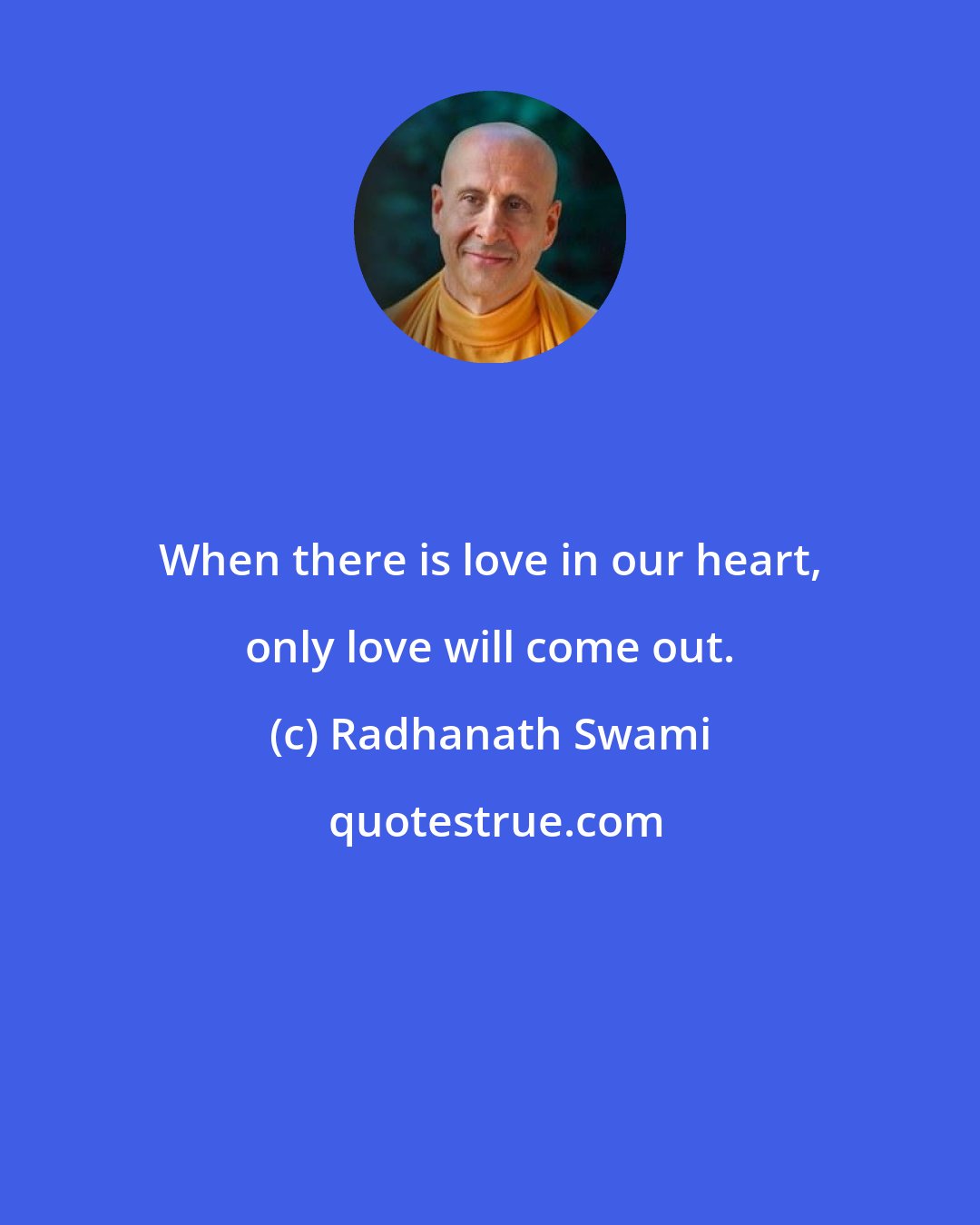 When there is love in our heart, only love will come out.

(c) Radhanath Swami

quotestrue.com